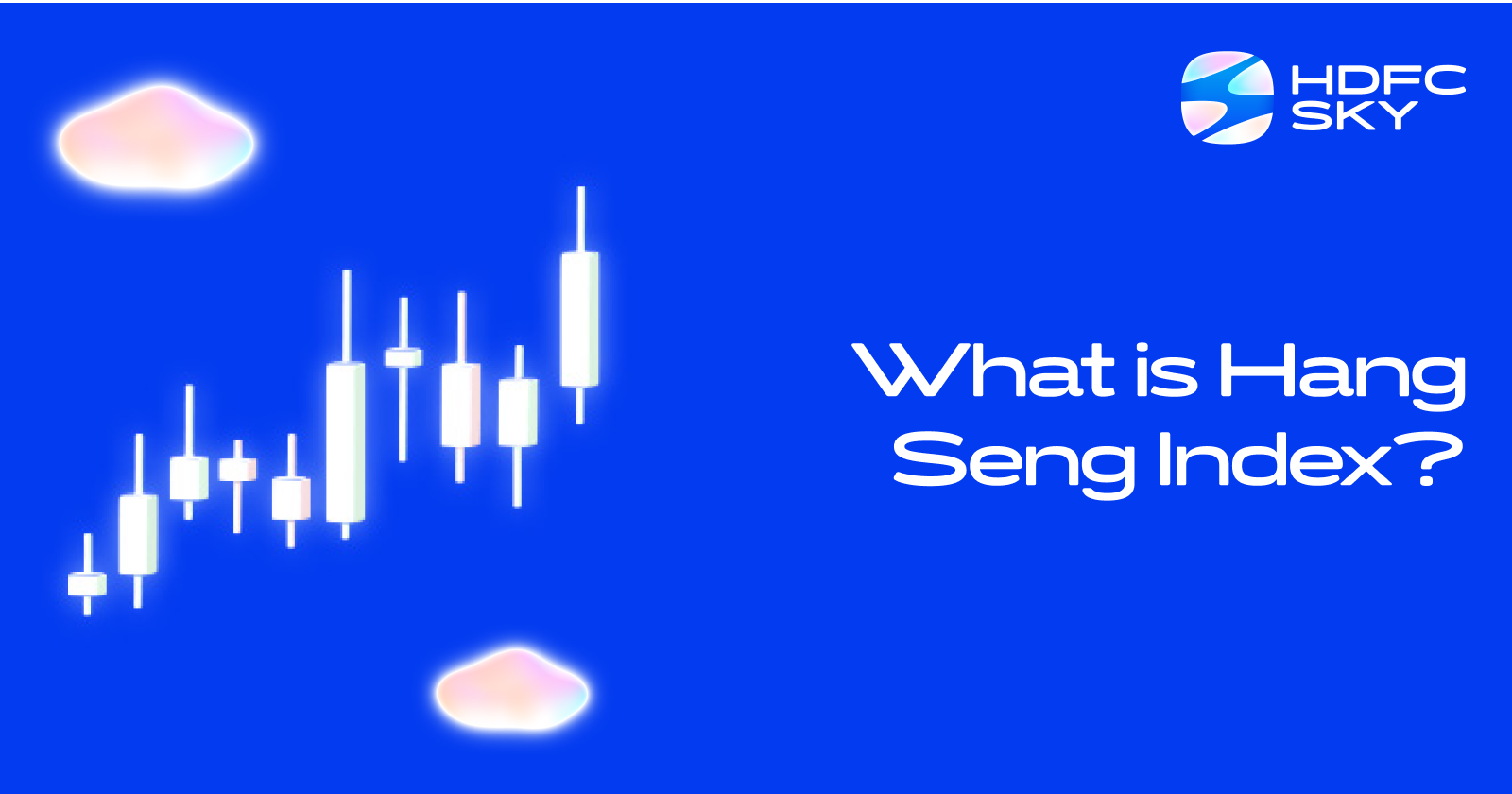 HDFC SKY

What is Hang Seng Index?